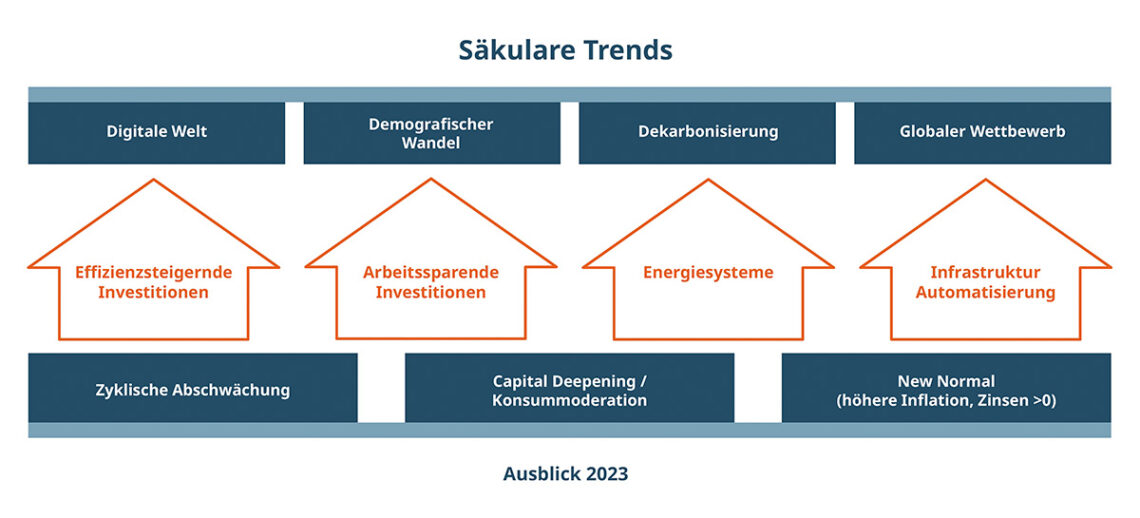 Säkulare Trends

Digitale Welt

Demografischer Wandel

Dekarbonisierung

Globaler Wettbewerb

Effizienzsteigernde Investitionen

Arbeitssparende Investitionen

Energiesysteme

Infrastruktur Automatisierung

Zyklische Abschwächung

Capital Deepening / Konsummoderation

New Normal (höhere Inflation, Zinsen >0)

Ausblick 2023